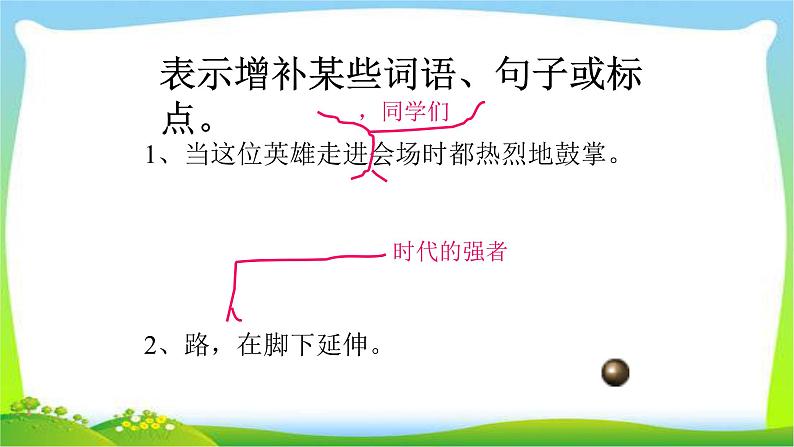 表示增补某些词语、句子或标点。

，同学们

1、当这位英雄走进会场时都热烈地鼓掌。

时代的强者

2、路，在脚下延伸。